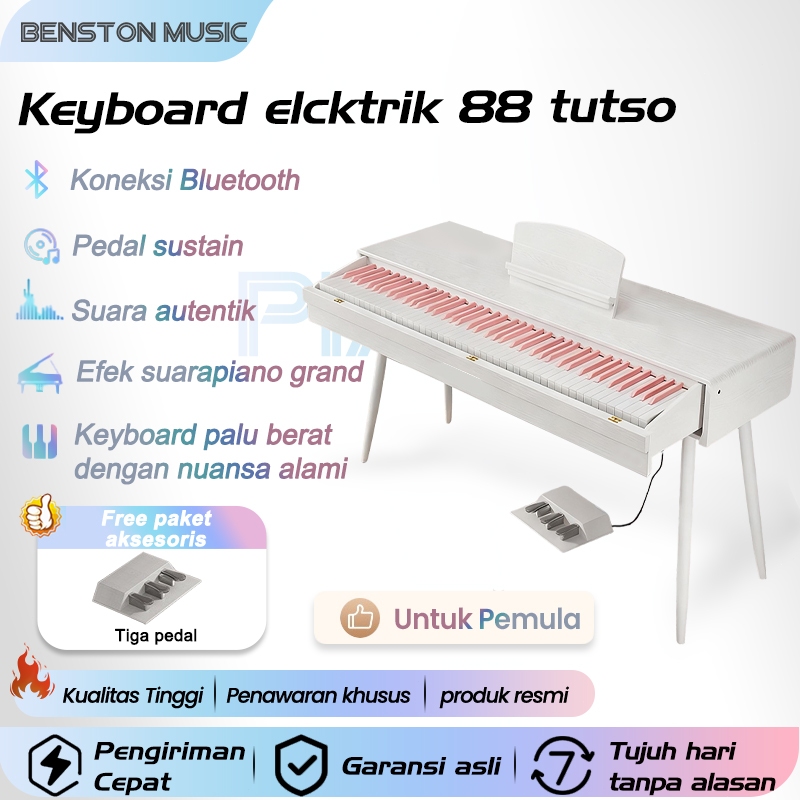 BENSTON MUSIC

Keyboard elcktrik 88 tutso

Koneksi Bluetooth

Pedal sustain

Suara autentik

Efek suarapiano grand

Keyboard palu berat dengan nuansa alami

Free paket aksesoris

Tiga pedal

Untuk Pemula

Kualitas Tinggi | Penawaran khusus | produk resmi

Pengiriman Cepat

Garansi asli

7

Tujuh hari tanpa alasan